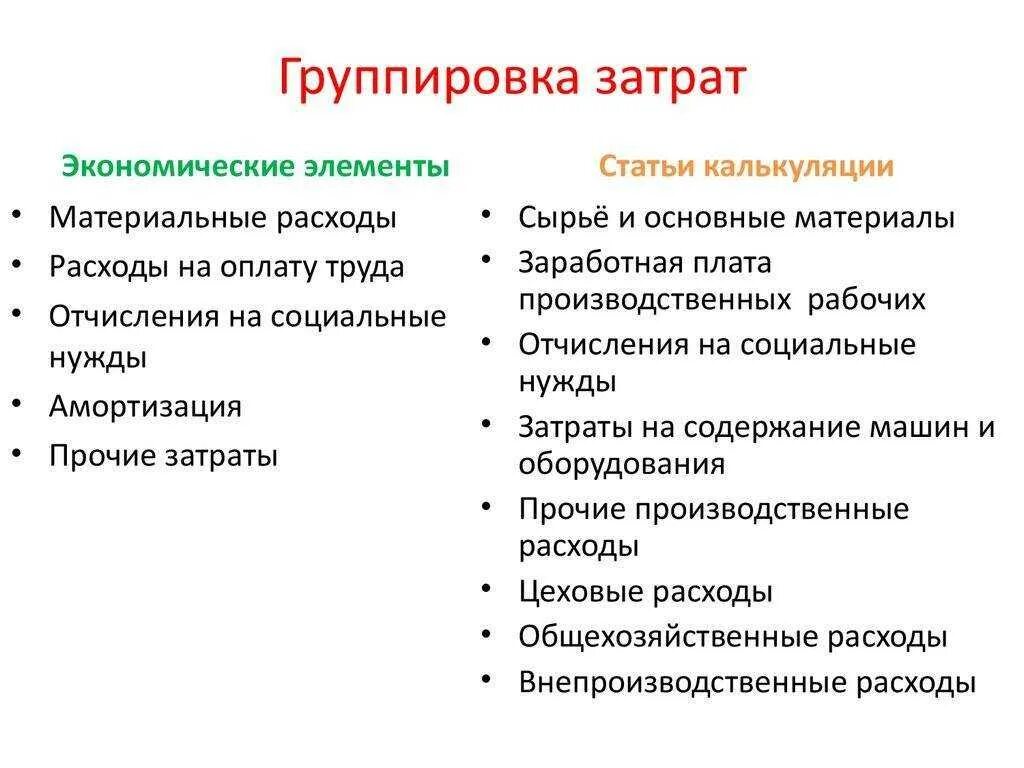 Группировка затрат

Экономические элементы

• Материальные расходы
• Расходы на оплату труда
• Отчисления на социальные нужды
• Амортизация
• Прочие затраты

Статьи калькуляции

• Сырьё и основные материалы
• Заработная плата производственных рабочих
• Отчисления на социальные нужды
• Затраты на содержание машин и оборудования
• Прочие производственные расходы
• Цеховые расходы
• Общехозяйственные расходы
• Внепроизводственные расходы